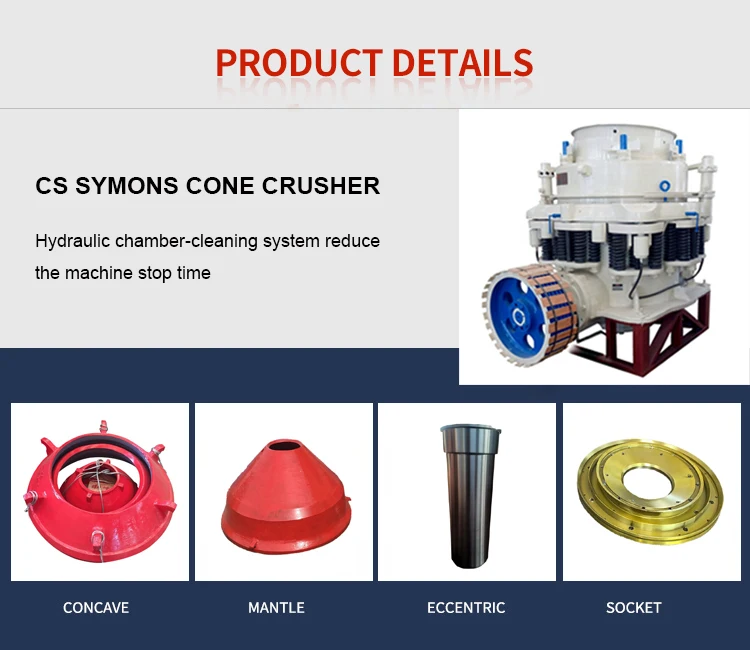 PRODUCT DETAILS

CS SYMONS CONE CRUSHER

Hydraulic chamber-cleaning system reduce the machine stop time

CONCAVE

MANTLE

ECCENTRIC

SOCKET